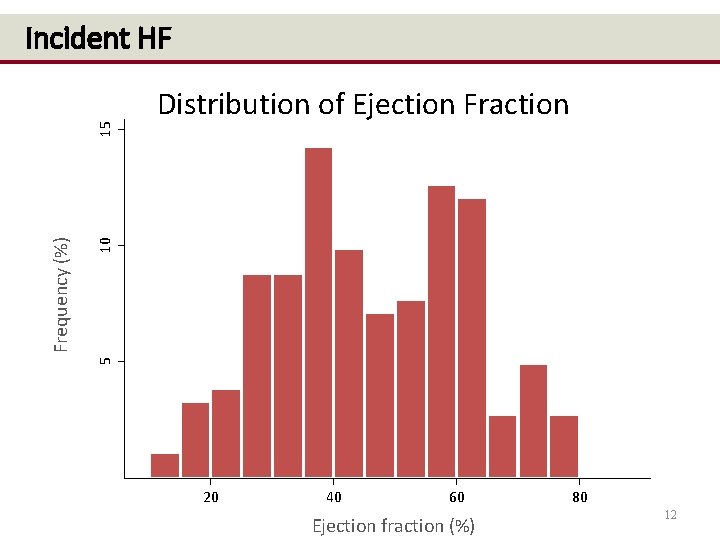 Incident HF

Distribution of Ejection Fraction

Frequency (%)

15

10

5

20

40

60

80

Ejection fraction (%)

12